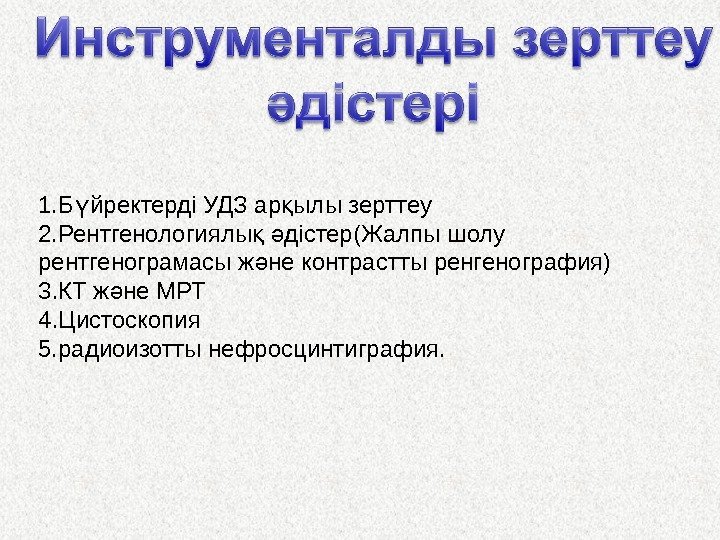 Инструменталды зерттеу әдістері

1.Бүйректерді УДЗ арқылы зерттеу
2.Рентгенологиялық әдістер(Жалпы шолу рентгенограмасы және контрастты ренгенография)
3.КТ және МРТ
4.Цистоскопия
5.радиоизотты нефросцинтиграфия.